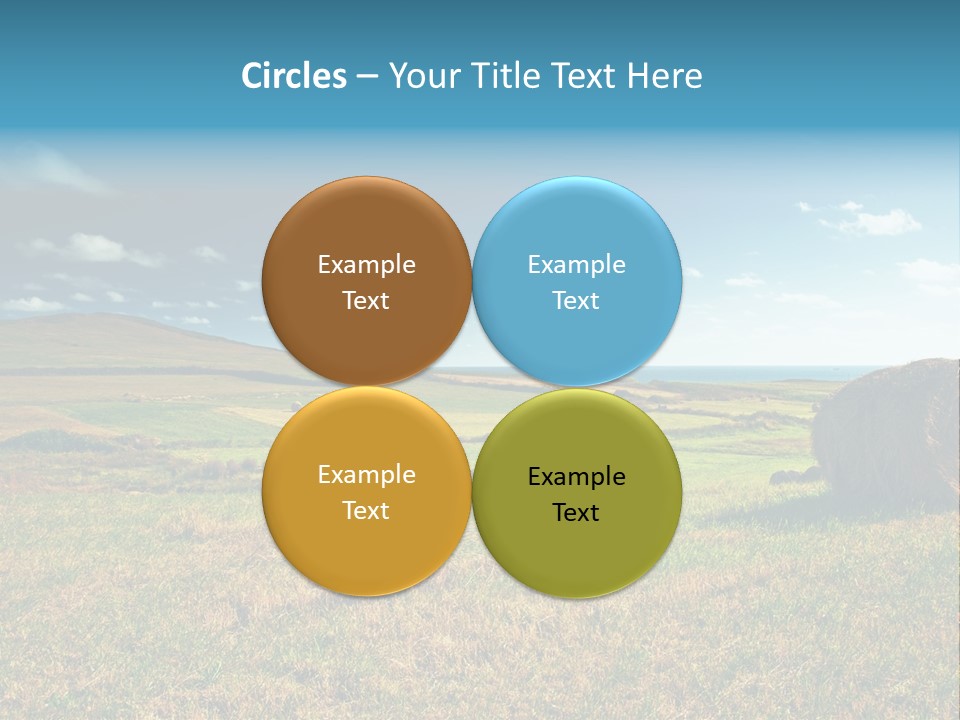 Circles – Your Title Text Here

Example Text

Example Text

Example Text

Example Text